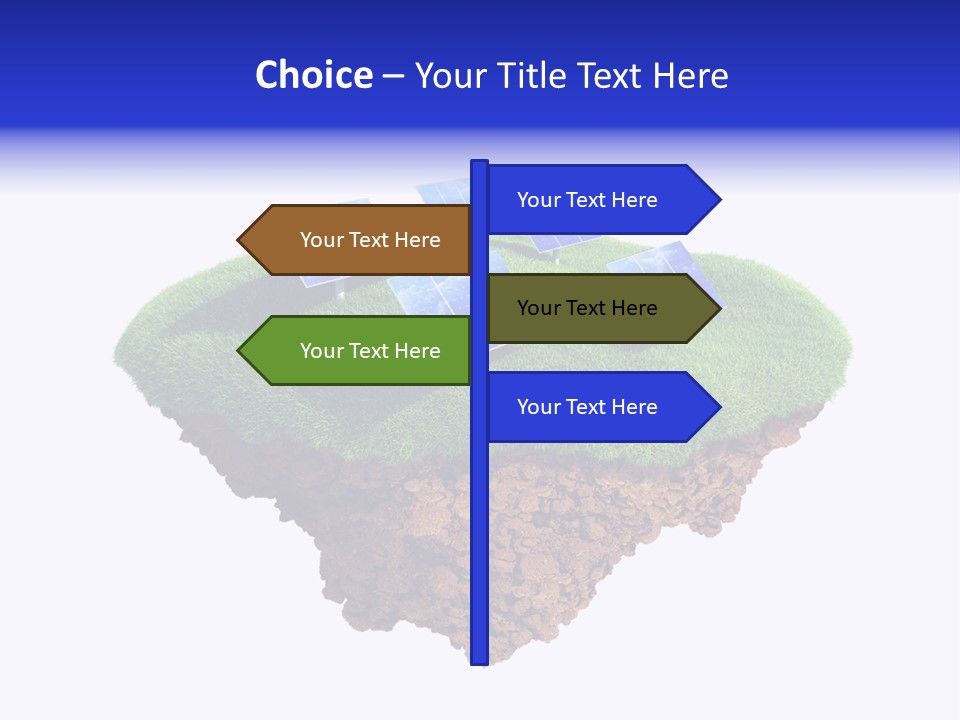 Choice – Your Title Text Here

Your Text Here

Your Text Here

Your Text Here

Your Text Here

Your Text Here